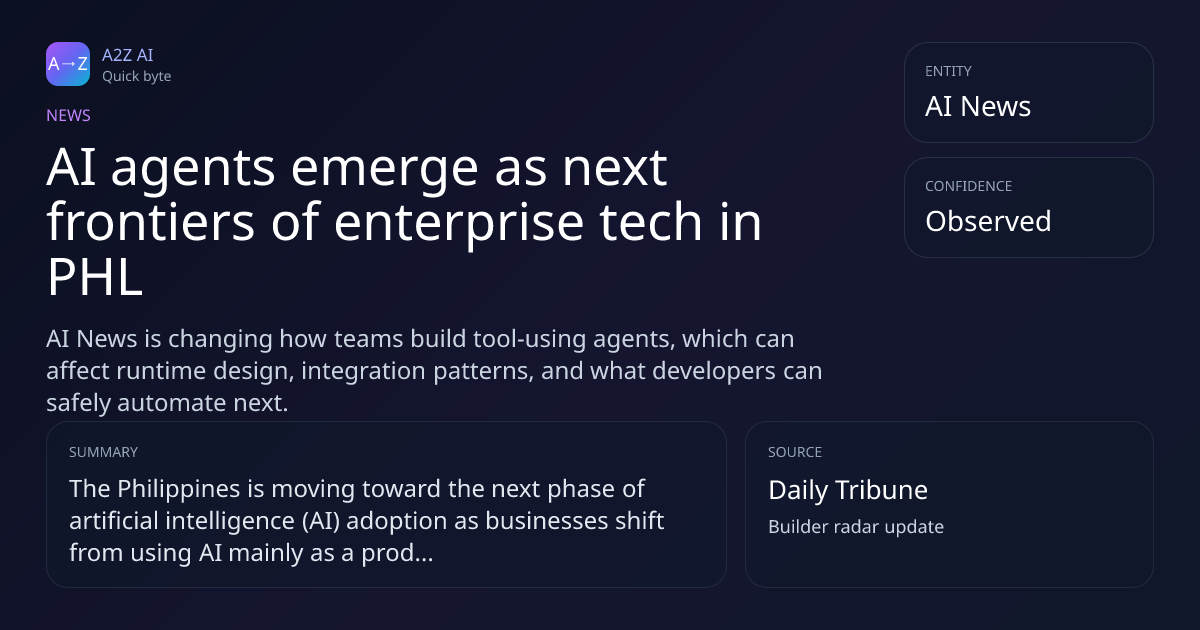 A→Z
A2Z AI
Quick byte

NEWS

AI agents emerge as next frontiers of enterprise tech in PHL

AI News is changing how teams build tool-using agents, which can affect runtime design, integration patterns, and what developers can safely automate next.

ENTITY
AI News

CONFIDENCE
Observed

SUMMARY
The Philippines is moving toward the next phase of artificial intelligence (AI) adoption as businesses shift from using AI mainly as a prod...

SOURCE
Daily Tribune
Builder radar update